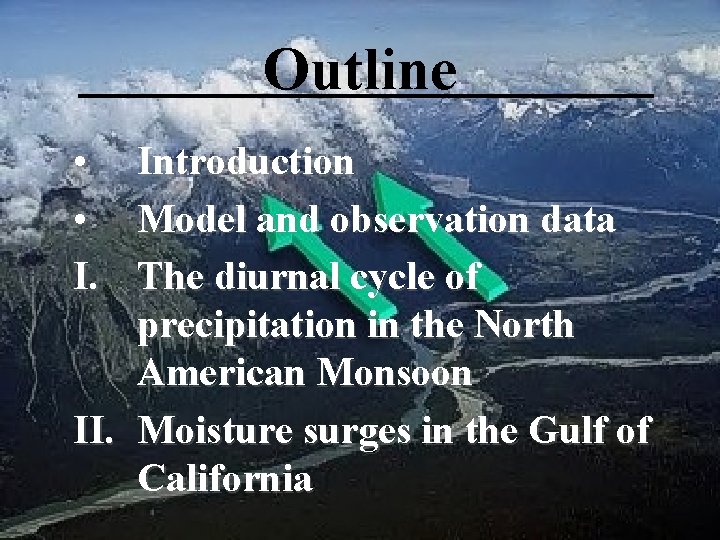 Outline

• Introduction
• Model and observation data
I. The diurnal cycle of precipitation in the North American Monsoon
II. Moisture surges in the Gulf of California